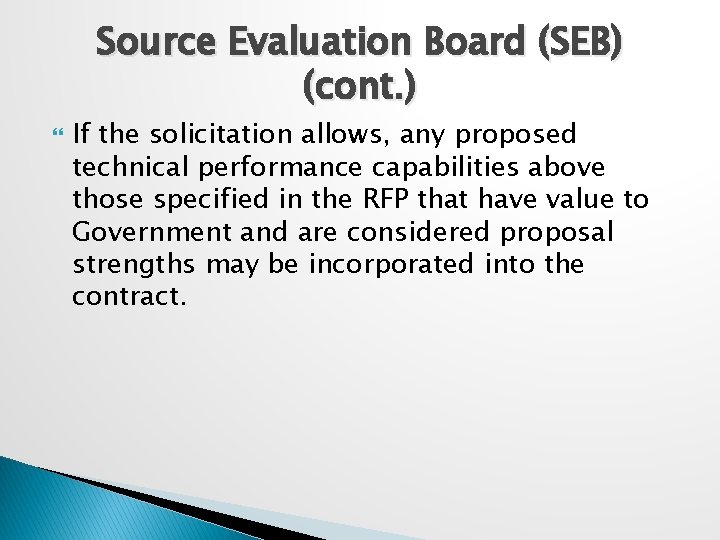 Source Evaluation Board (SEB) (cont.)

If the solicitation allows, any proposed technical performance capabilities above those specified in the RFP that have value to Government and are considered proposal strengths may be incorporated into the contract.